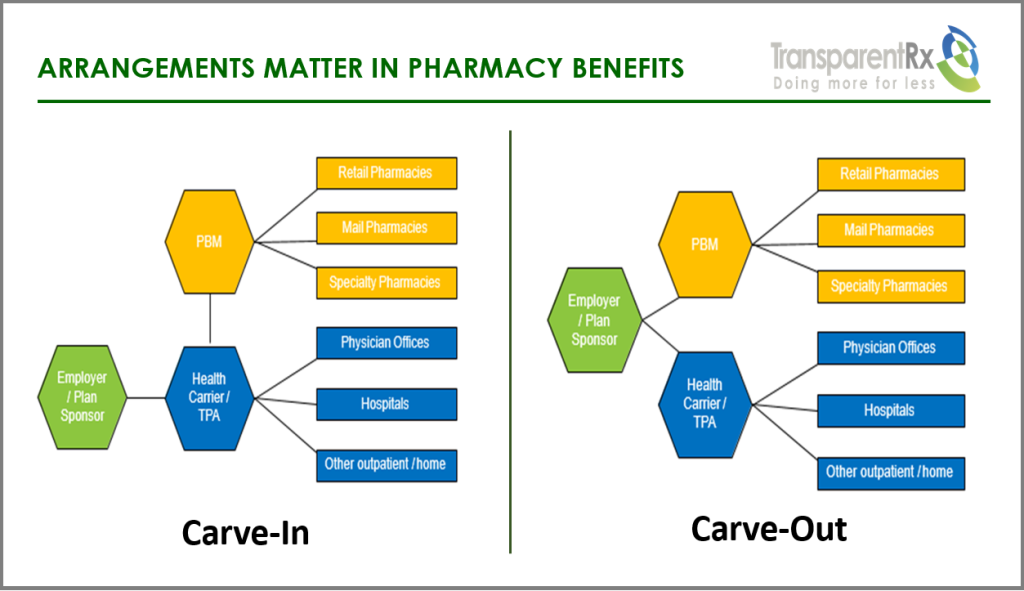 ARRANGEMENTS MATTER IN PHARMACY BENEFITS

TransparentRx
Doing more for less

PBM

Retail Pharmacies

Mail Pharmacies

Specialty Pharmacies

Employer / Plan Sponsor

Health Carrier / TPA

Physician Offices

Hospitals

Other outpatient / home

Carve-In

PBM

Retail Pharmacies

Mail Pharmacies

Specialty Pharmacies

Employer / Plan Sponsor

Health Carrier / TPA

Physician Offices

Hospitals

Other outpatient / home

Carve-Out